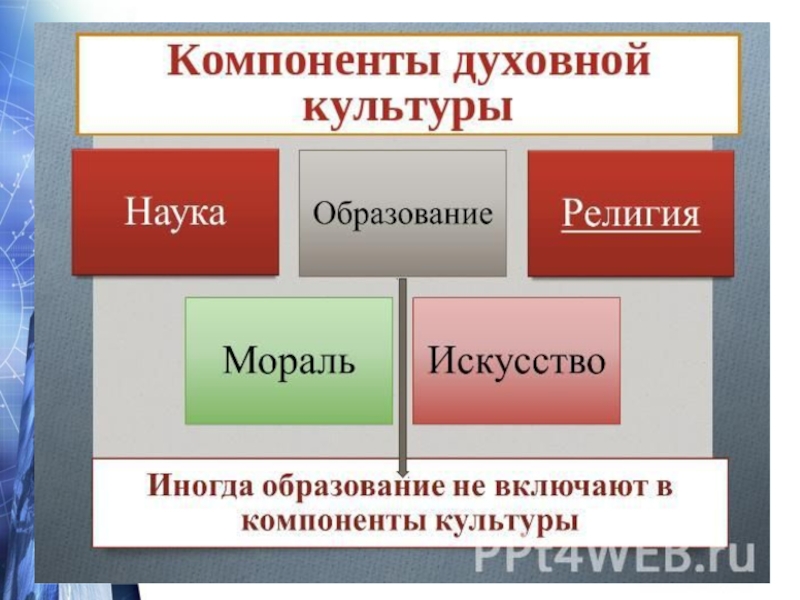 Компоненты духовной культуры

Наука

Образование

Религия

Мораль

Искусство

Иногда образование не включают в компоненты культуры

PPt4WEB.ru